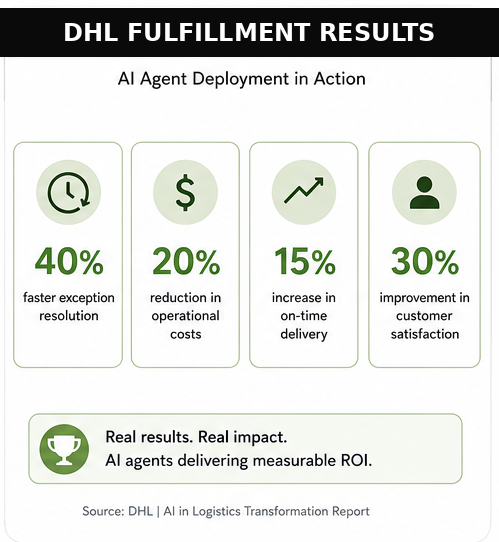 DHL FULFILLMENT RESULTS

AI Agent Deployment in Action

40%
faster exception resolution

20%
reduction in operational costs

15%
increase in on-time delivery

30%
improvement in customer satisfaction

Real results. Real impact.
AI agents delivering measurable ROI.

Source: DHL | AI in Logistics Transformation Report